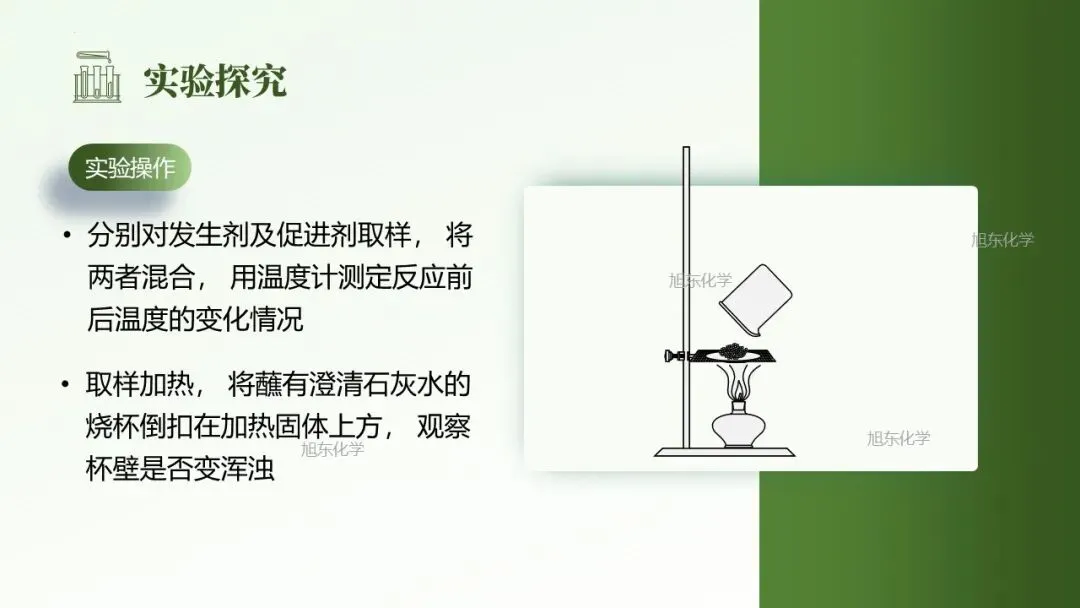 实验探究

实验操作

• 分别对发生剂及促进剂取样， 将两者混合， 用温度计测定反应前后温度的变化情况

• 取样加热， 将蘸有澄清石灰水的烧杯倒扣在加热固体上方， 观察杯壁是否变浑浊

旭东化学
旭东化学
旭东化学
旭东化学